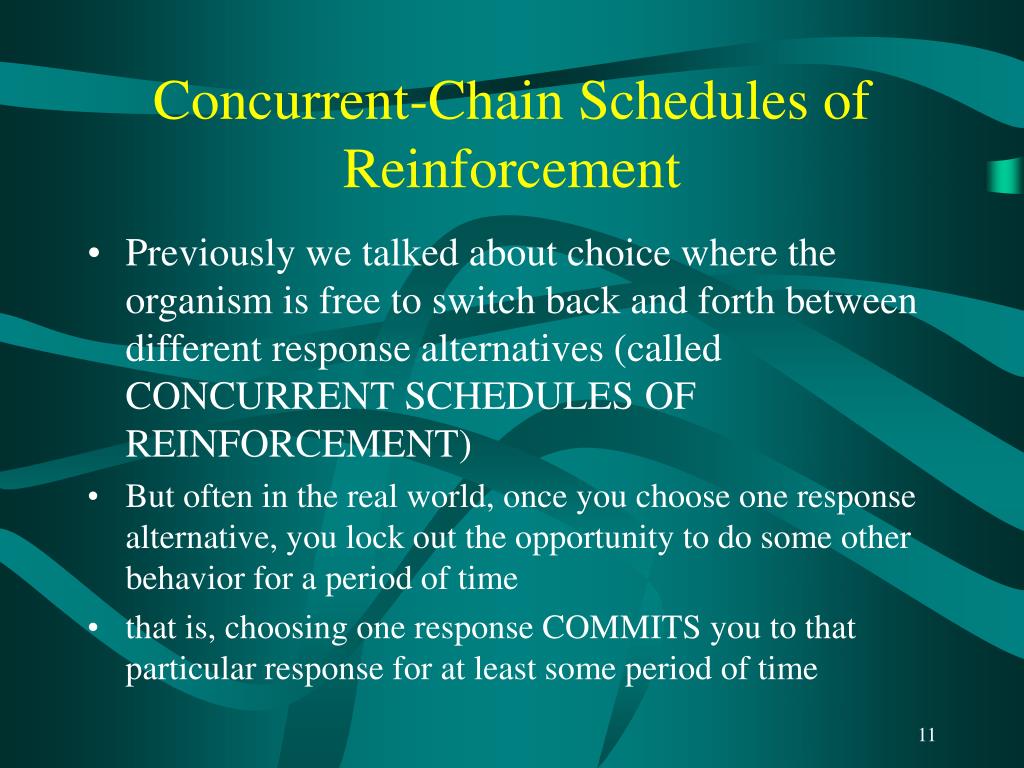 Concurrent-Chain Schedules of Reinforcement

• Previously we talked about choice where the organism is free to switch back and forth between different response alternatives (called CONCURRENT SCHEDULES OF REINFORCEMENT)

• But often in the real world, once you choose one response alternative, you lock out the opportunity to do some other behavior for a period of time

• that is, choosing one response COMMITS you to that particular response for at least some period of time

11